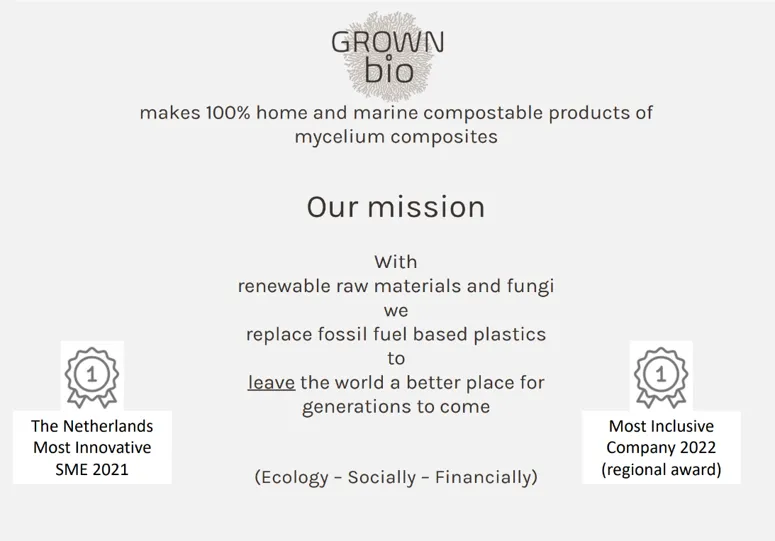 GROWN
bio

makes 100% home and marine compostable products of mycelium composites

Our mission

With
renewable raw materials and fungi
we
replace fossil fuel based plastics
to
leave the world a better place for generations to come

(Ecology – Socially – Financially)

1

The Netherlands Most Innovative SME 2021

1

Most Inclusive Company 2022 (regional award)